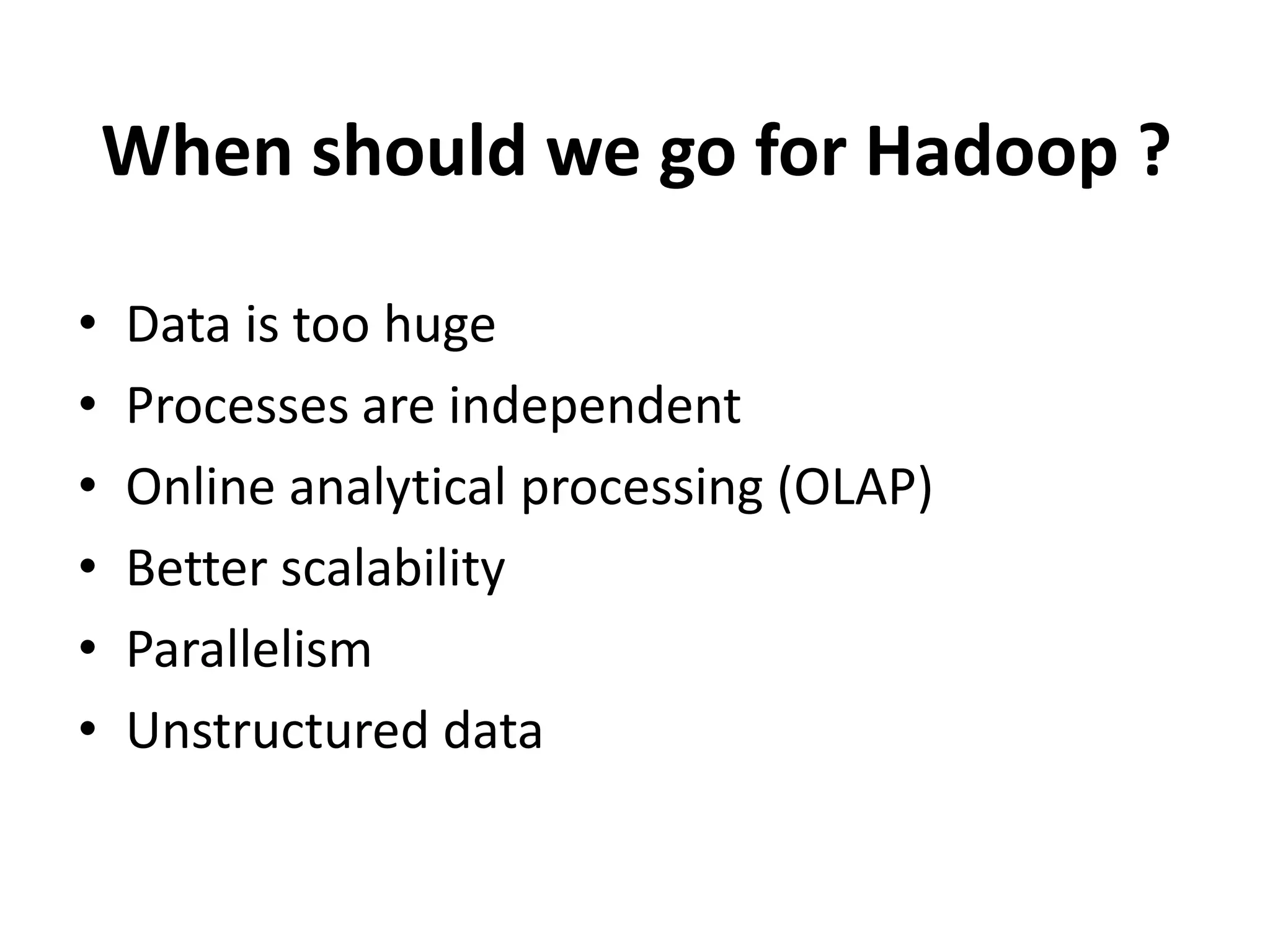 When should we go for Hadoop ?

• Data is too huge
• Processes are independent
• Online analytical processing (OLAP)
• Better scalability
• Parallelism
• Unstructured data